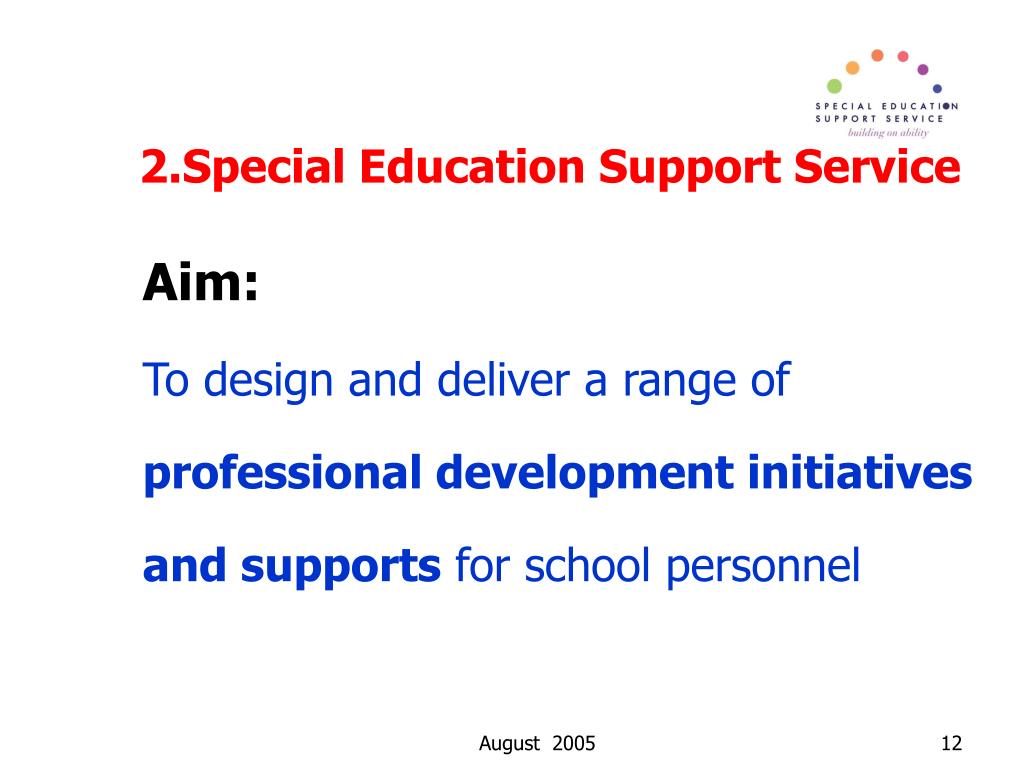 SPECIAL EDUCATION
SUPPORT SERVICE
building on ability

2.Special Education Support Service

Aim:

To design and deliver a range of professional development initiatives and supports for school personnel

August 2005

12